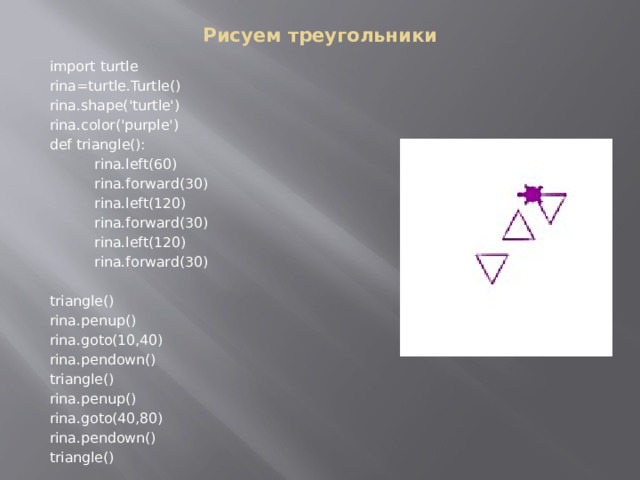 Рисуем треугольники

import turtle
rina=turtle.Turtle()
rina.shape('turtle')
rina.color('purple')
def triangle():
    rina.left(60)
    rina.forward(30)
    rina.left(120)
    rina.forward(30)
    rina.left(120)
    rina.forward(30)

triangle()
rina.penup()
rina.goto(10,40)
rina.pendown()
triangle()
rina.penup()
rina.goto(40,80)
rina.pendown()
triangle()